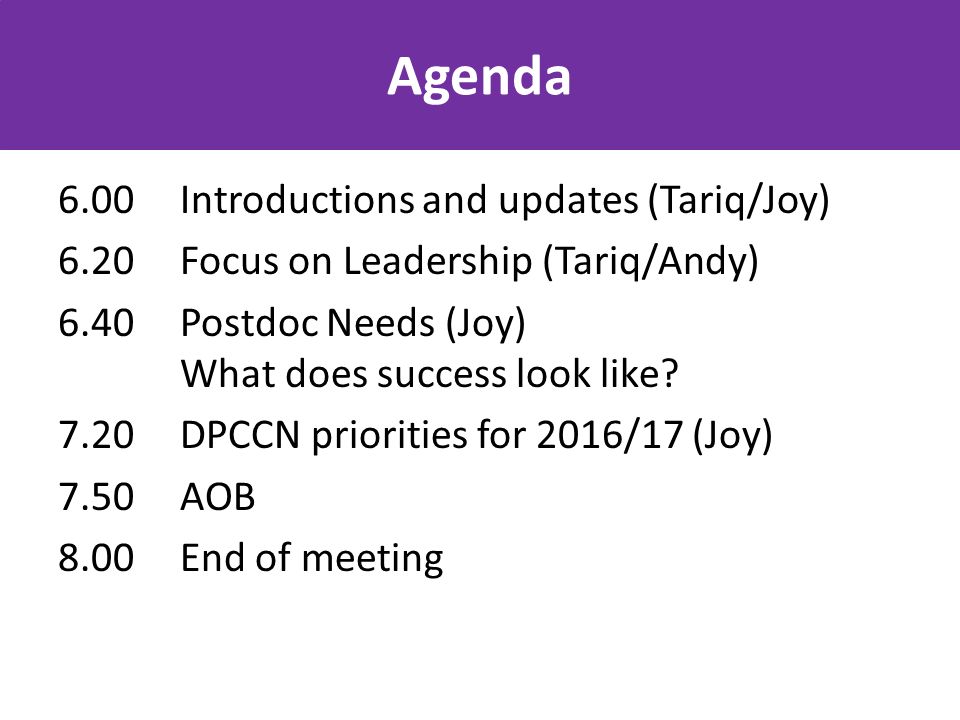 Agenda

6.00 Introductions and updates (Tariq/Joy)

6.20 Focus on Leadership (Tariq/Andy)

6.40 Postdoc Needs (Joy)
What does success look like?

7.20 DPCCN priorities for 2016/17 (Joy)

7.50 AOB

8.00 End of meeting